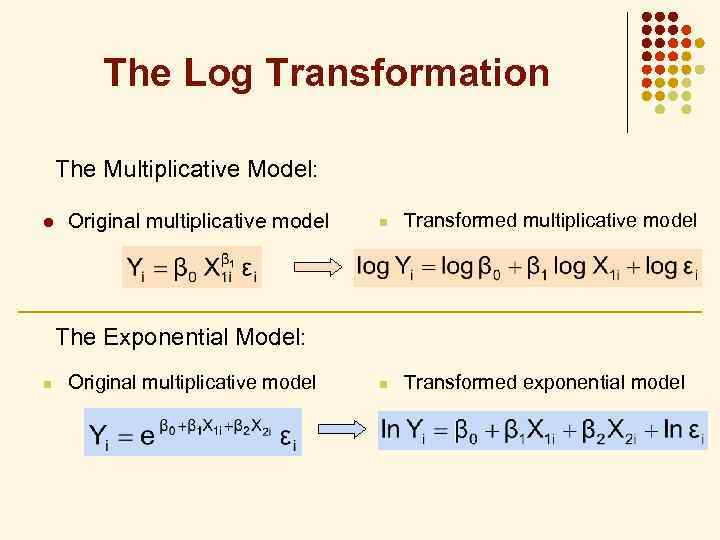 The Log Transformation

The Multiplicative Model:

Original multiplicative model

$Y_i = \beta_0 X_{1i}^{\beta_1} \varepsilon_i$

Transformed multiplicative model

$\log Y_i = \log \beta_0 + \beta_1 \log X_{1i} + \log \varepsilon_i$

The Exponential Model:

Original multiplicative model

$Y_i = e^{\beta_0 + \beta_1 X_{1i} + \beta_2 X_{2i}} \varepsilon_i$

Transformed exponential model

$\ln Y_i = \beta_0 + \beta_1 X_{1i} + \beta_2 X_{2i} + \ln \varepsilon_i$